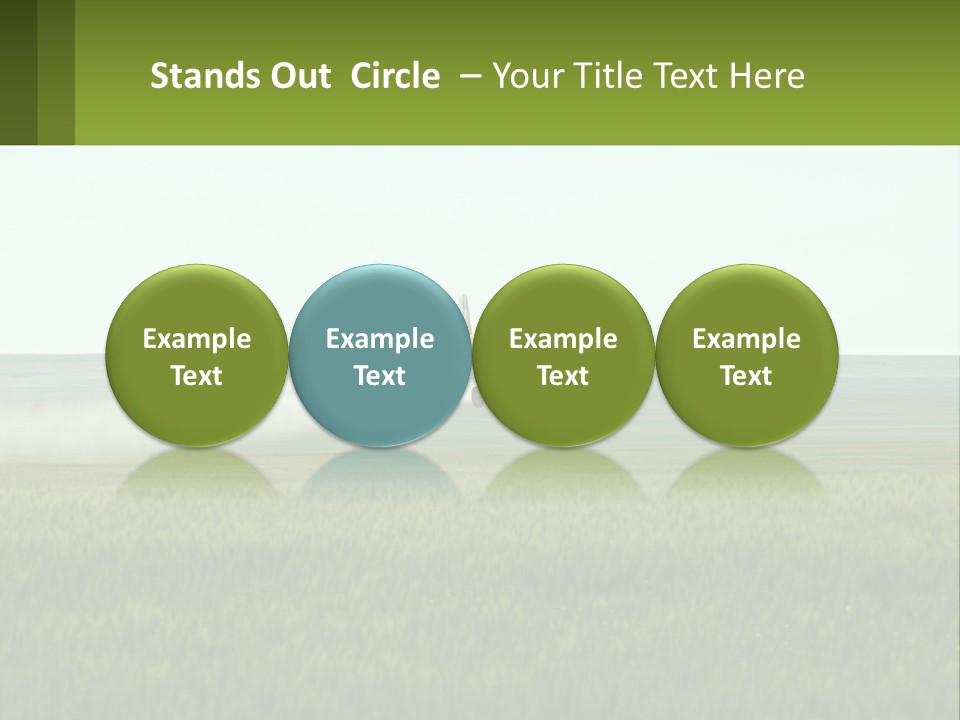 Stands Out Circle – Your Title Text Here

Example Text

Example Text

Example Text

Example Text